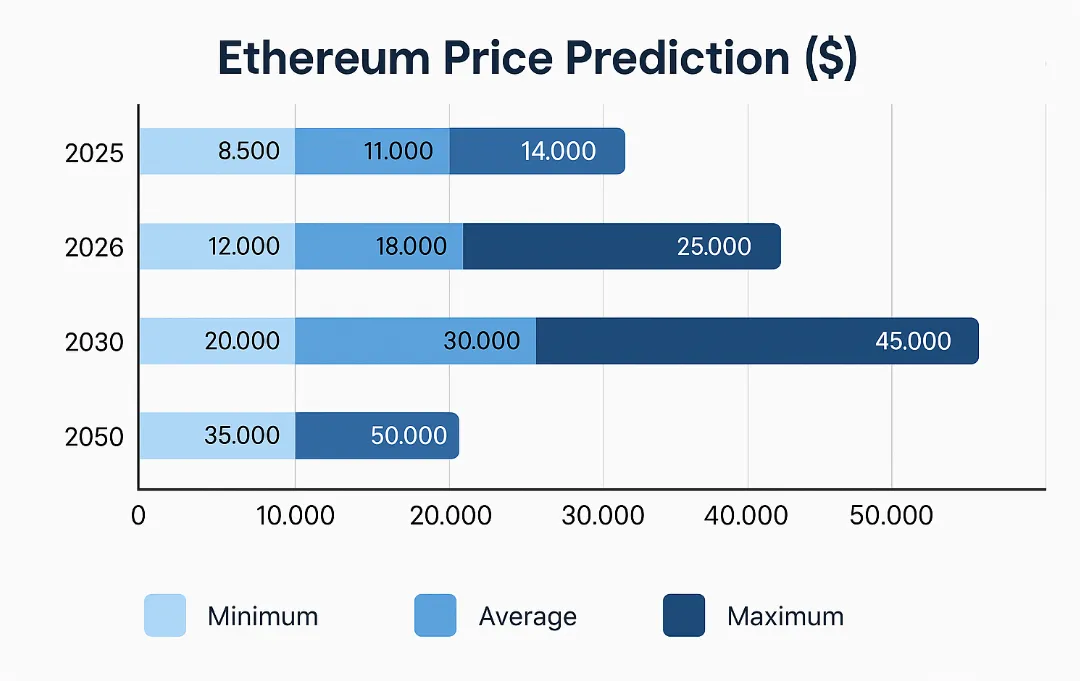 Ethereum Price Prediction ($)

2025
8.500
11.000
14.000

2026
12.000
18.000
25.000

2030
20.000
30.000
45.000

2050
35.000
50.000

0
10.000
20.000
30.000
40.000
50.000

Minimum
Average
Maximum